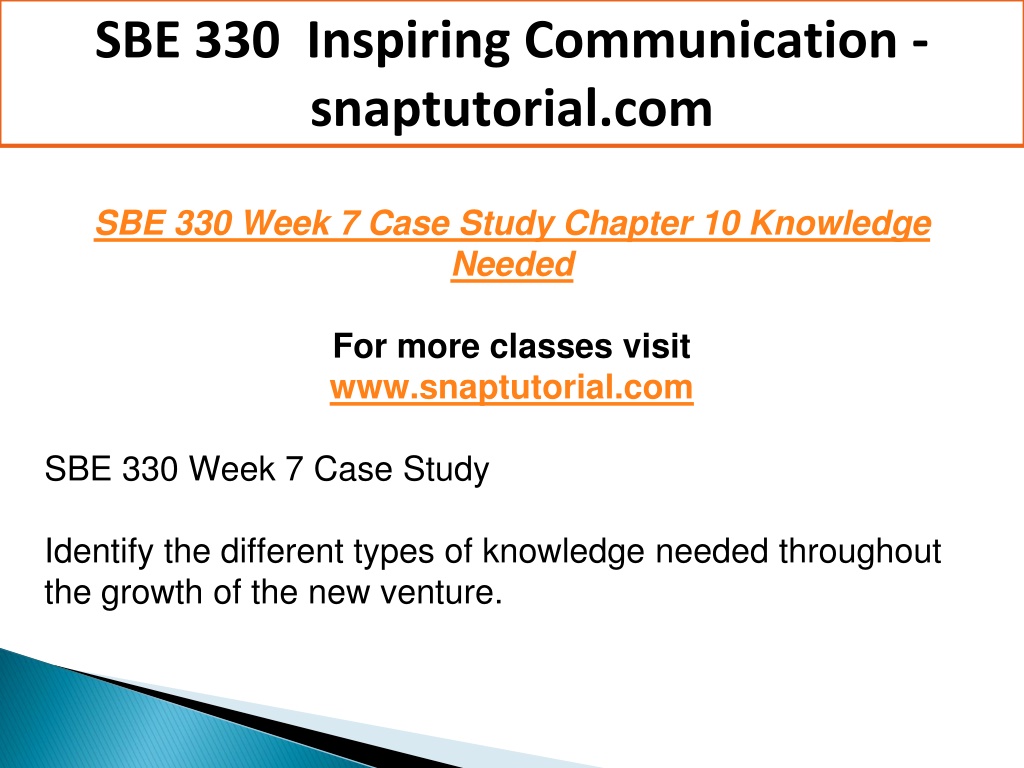 SBE 330 Inspiring Communication - snaptutorial.com

SBE 330 Week 7 Case Study Chapter 10 Knowledge Needed

For more classes visit
www.snaptutorial.com

SBE 330 Week 7 Case Study

Identify the different types of knowledge needed throughout the growth of the new venture.